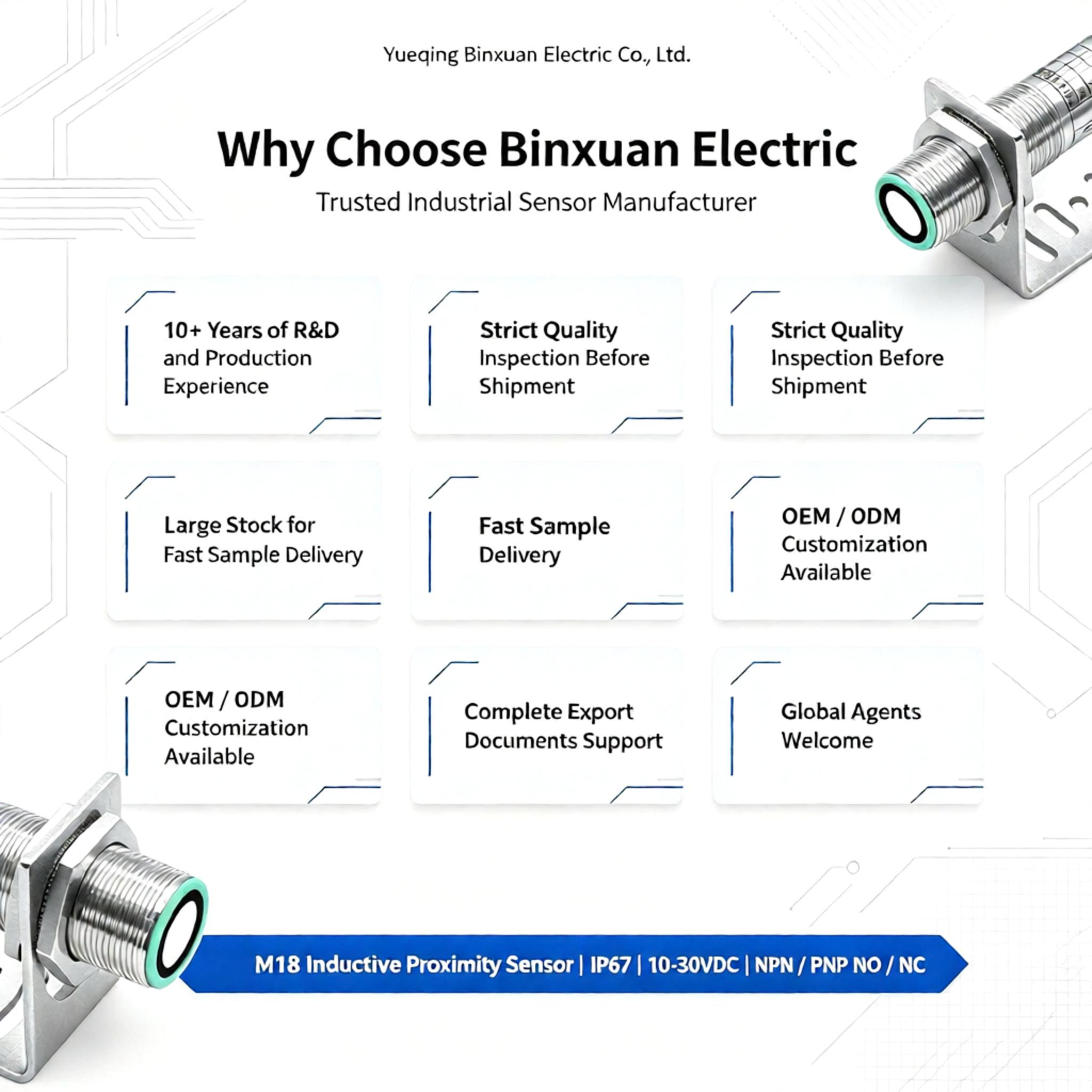 Yueqing Binxuan Electric Co., Ltd.

Why Choose Binxuan Electric

Trusted Industrial Sensor Manufacturer

10+ Years of R&D and Production Experience

Strict Quality Inspection Before Shipment

Strict Quality Inspection Before Shipment

Large Stock for Fast Sample Delivery

Fast Sample Delivery

OEM / ODM Customization Available

OEM / ODM Customization Available

Complete Export Documents Support

Global Agents Welcome

M18 Inductive Proximity Sensor | IP67 | 10-30VDC | NPN / PNP NO / NC